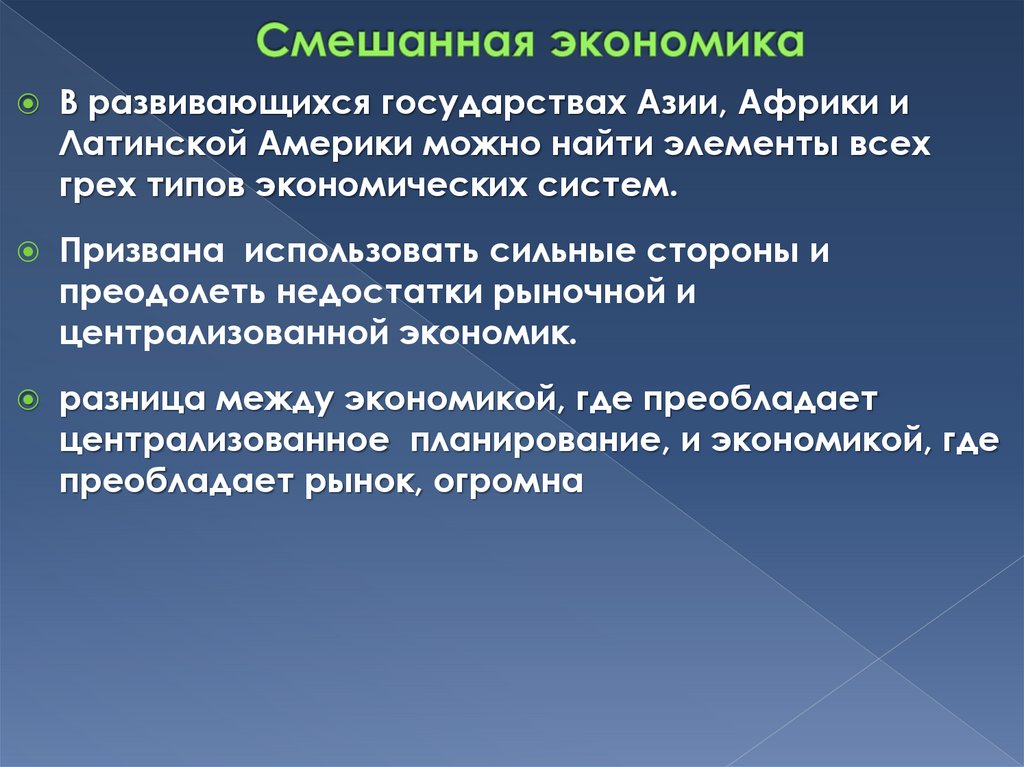 Смешанная экономика

В развивающихся государствах Азии, Африки и Латинской Америки можно найти элементы всех грех типов экономических систем.

Призвана использовать сильные стороны и преодолеть недостатки рыночной и централизованной экономик.

разница между экономикой, где преобладает централизованное планирование, и экономикой, где преобладает рынок, огромна